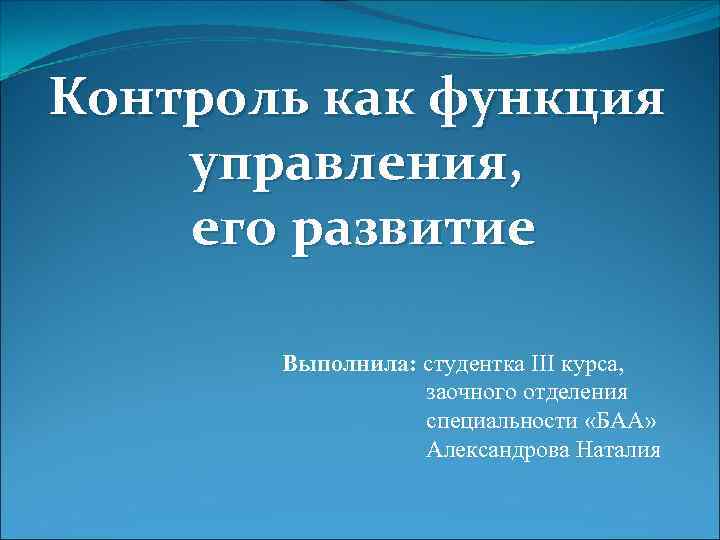 Контроль как функция управления, его развитие

Выполнила: студентка III курса,
заочного отделения
специальности «БАА»
Александрова Наталия